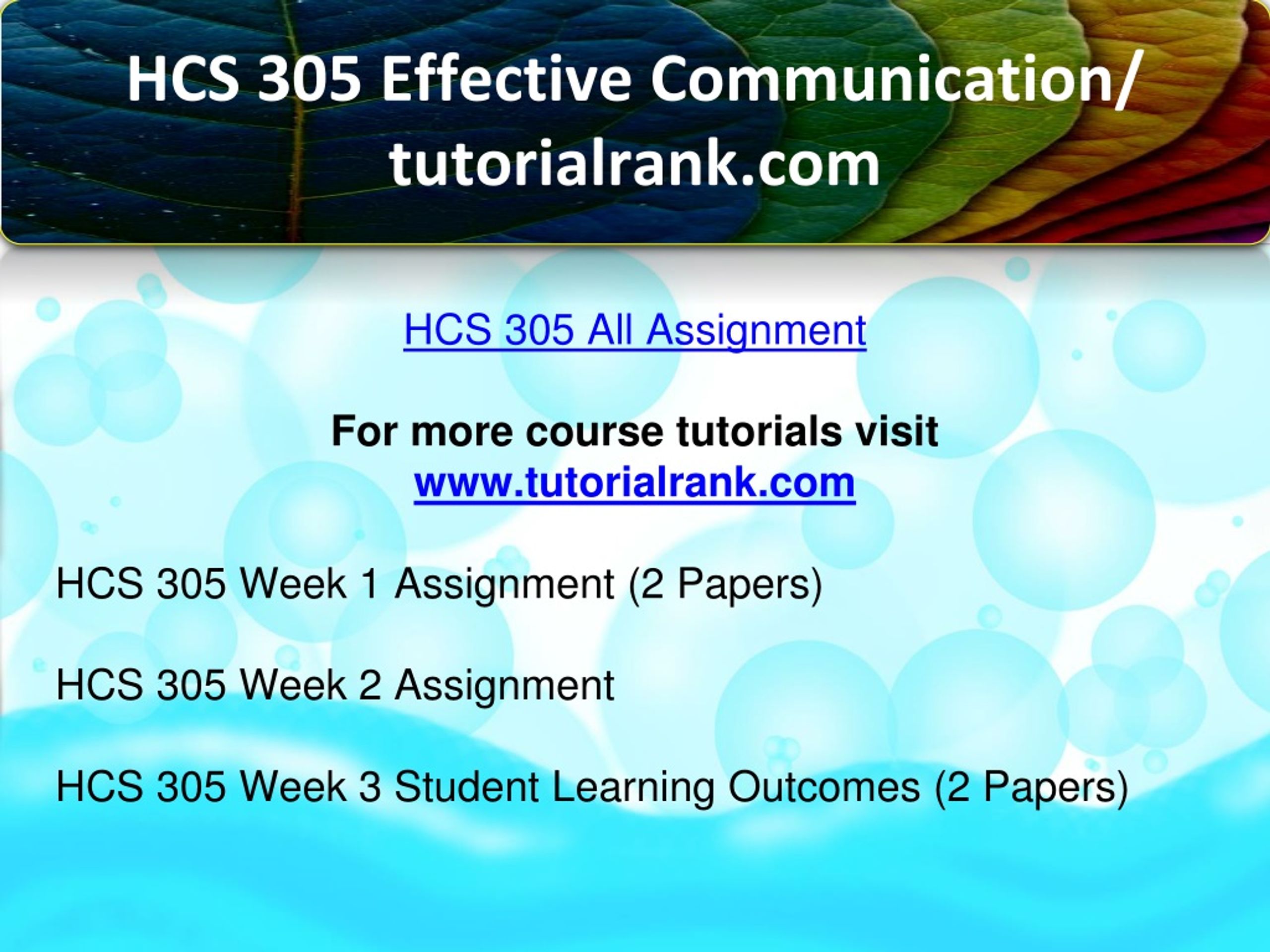 HCS 305 Effective Communication/ tutorialrank.com

HCS 305 All Assignment

For more course tutorials visit
www.tutorialrank.com

HCS 305 Week 1 Assignment (2 Papers)

HCS 305 Week 2 Assignment

HCS 305 Week 3 Student Learning Outcomes (2 Papers)